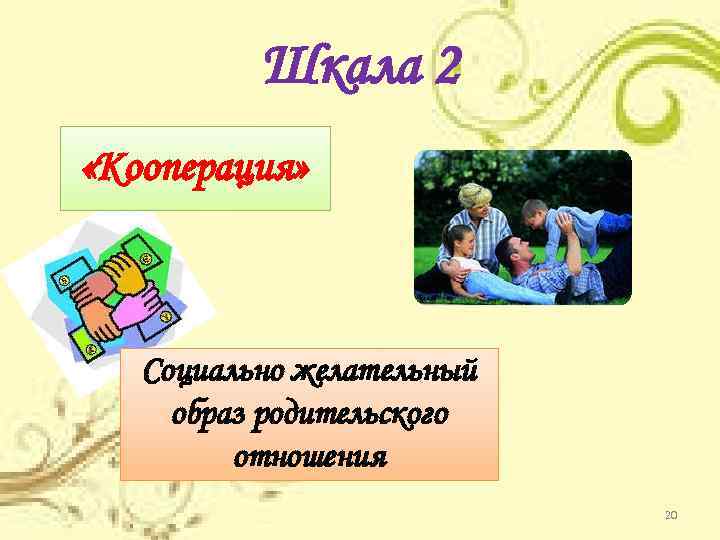 Шкала 2

«Кооперация»

Социально желательный образ родительского отношения

20